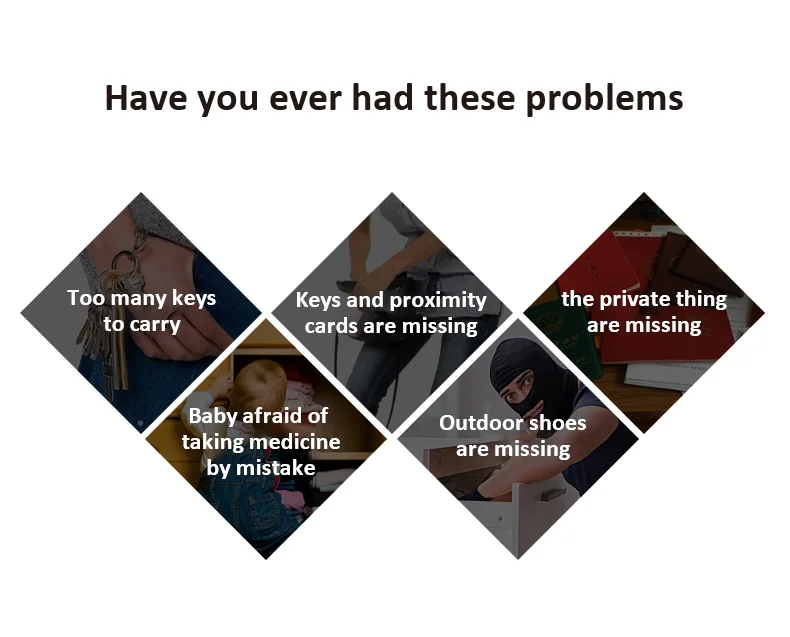 Have you ever had these problems

Too many keys to carry

Keys and proximity cards are missing

the private thing are missing

Baby afraid of taking medicine by mistake

Outdoor shoes are missing